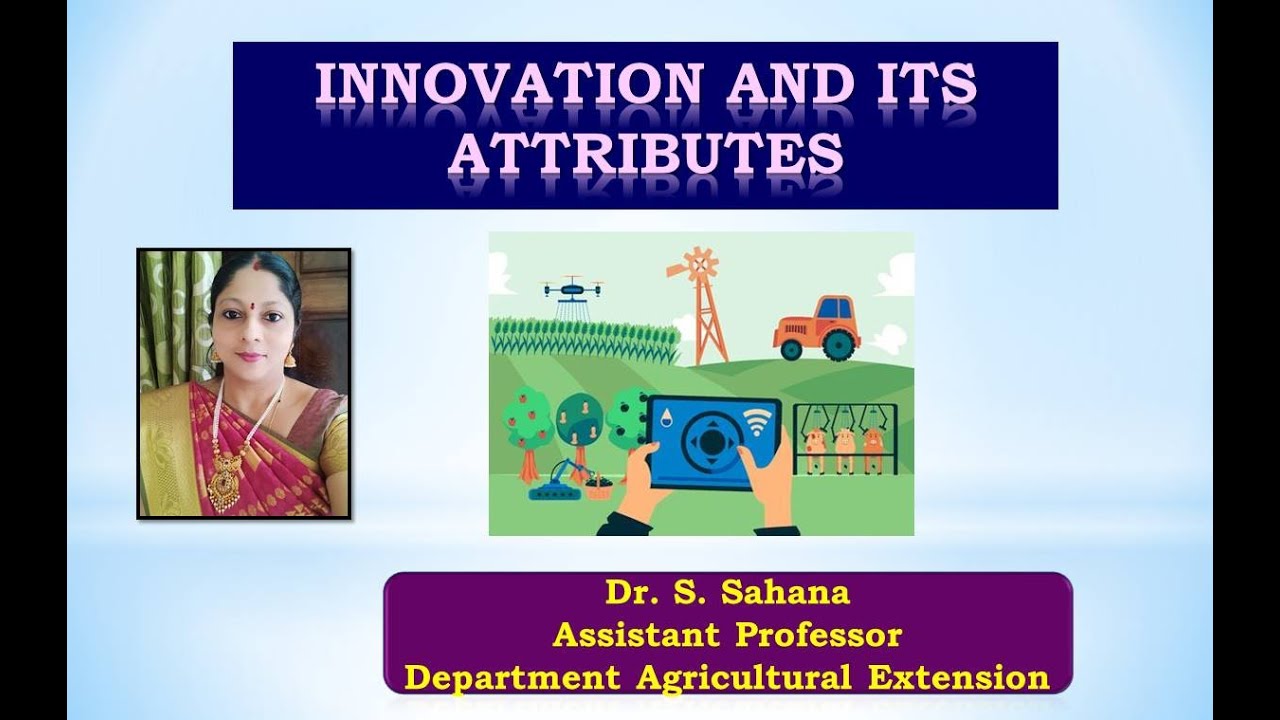 INNOVATION AND ITS ATTRIBUTES

Dr. S. Sahana
Assistant Professor
Department Agricultural Extension